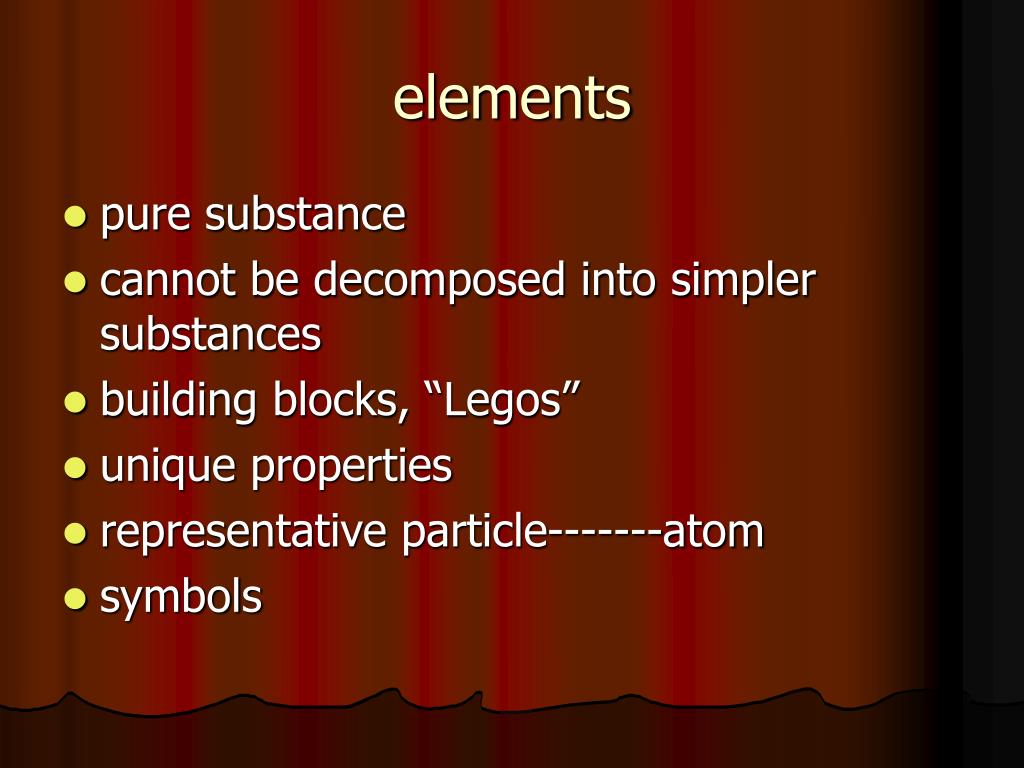 elements

- pure substance
- cannot be decomposed into simpler substances
- building blocks, “Legos”
- unique properties
- representative particle-------atom
- symbols